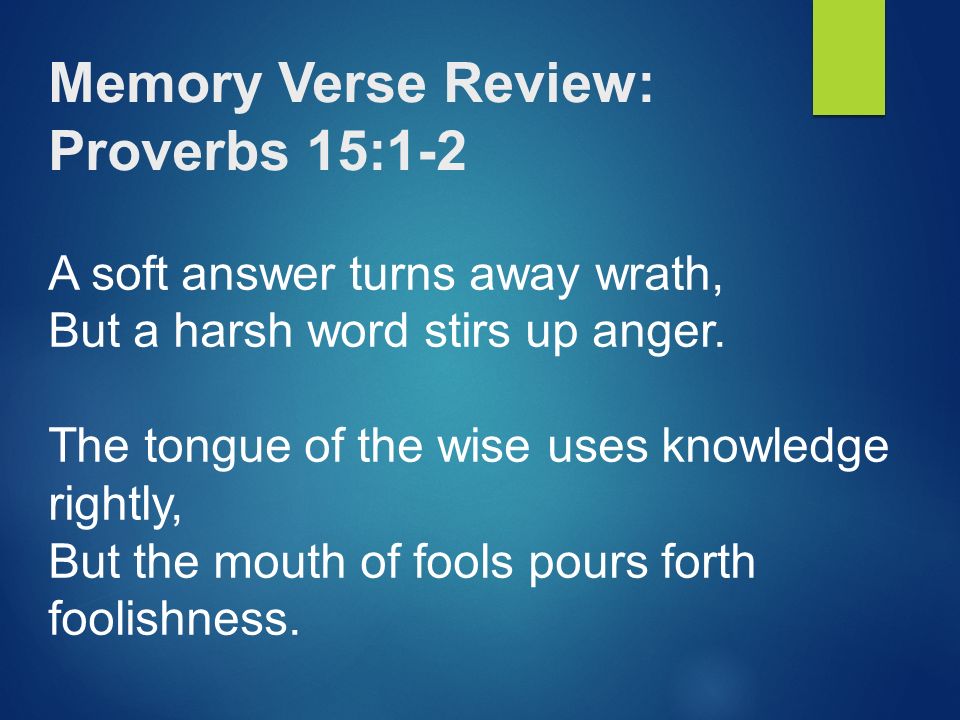 Memory Verse Review:
Proverbs 15:1-2

A soft answer turns away wrath,
But a harsh word stirs up anger.

The tongue of the wise uses knowledge rightly,
But the mouth of fools pours forth foolishness.